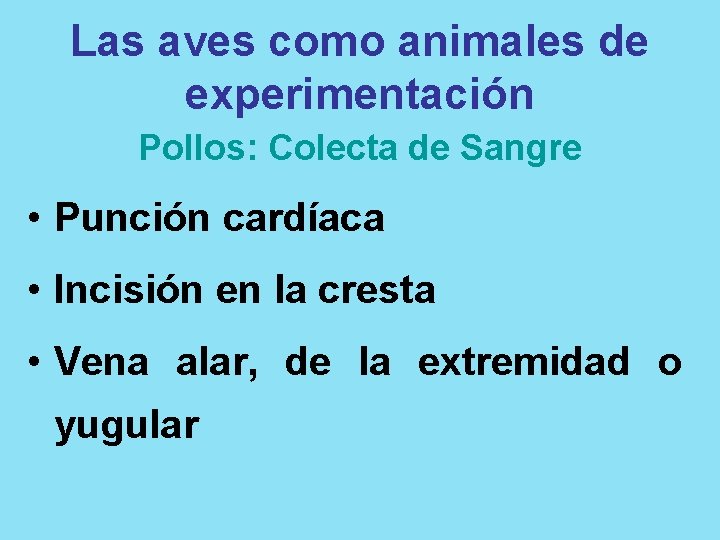 Las aves como animales de experimentación

Pollos: Colecta de Sangre

• Punción cardíaca

• Incisión en la cresta

• Vena alar, de la extremidad o yugular